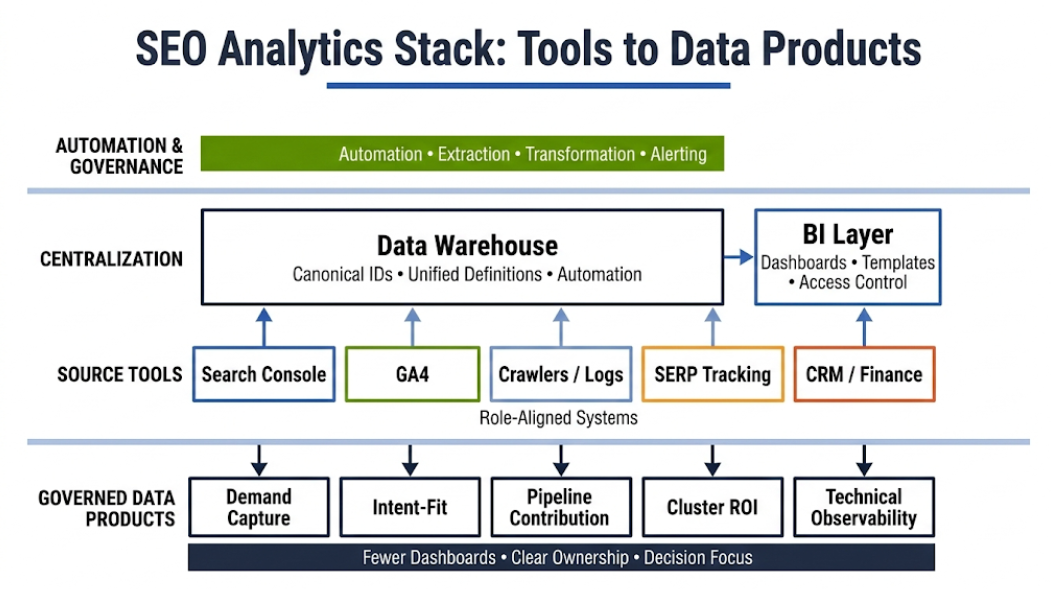 SEO Analytics Stack: Tools to Data Products

AUTOMATION & GOVERNANCE

Automation • Extraction • Transformation • Alerting

CENTRALIZATION

Data Warehouse
Canonical IDs • Unified Definitions • Automation

BI Layer
Dashboards • Templates • Access Control

SOURCE TOOLS

Search Console

GA4

Crawlers / Logs

SERP Tracking

CRM / Finance

Role-Aligned Systems

GOVERNED DATA PRODUCTS

Demand Capture

Intent-Fit

Pipeline Contribution

Cluster ROI

Technical Observability

Fewer Dashboards • Clear Ownership • Decision Focus